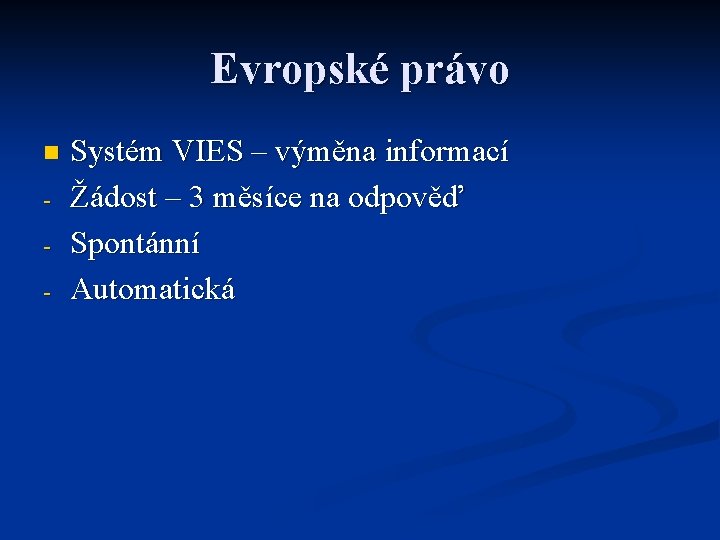 Evropské právo

Systém VIES – výměna informací
- Žádost – 3 měsíce na odpověď
- Spontánní
- Automatická